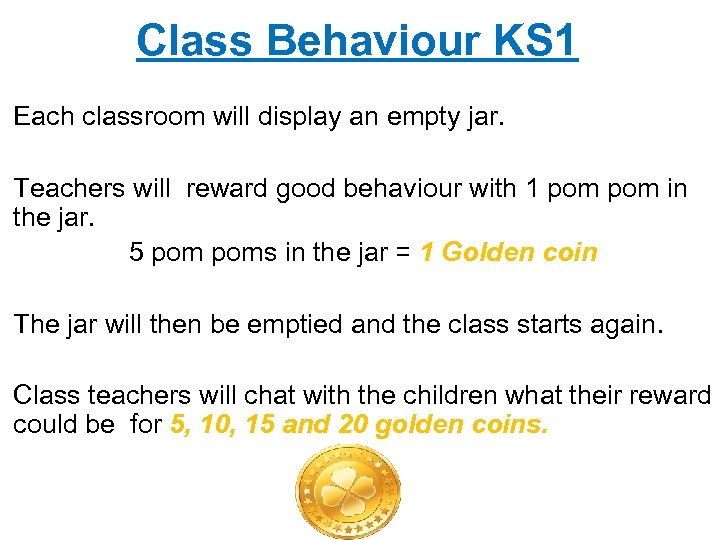 Class Behaviour KS1

Each classroom will display an empty jar.

Teachers will reward good behaviour with 1 pom pom in the jar.

5 pom poms in the jar = 1 Golden coin

The jar will then be emptied and the class starts again.

Class teachers will chat with the children what their reward could be for 5, 10, 15 and 20 golden coins.